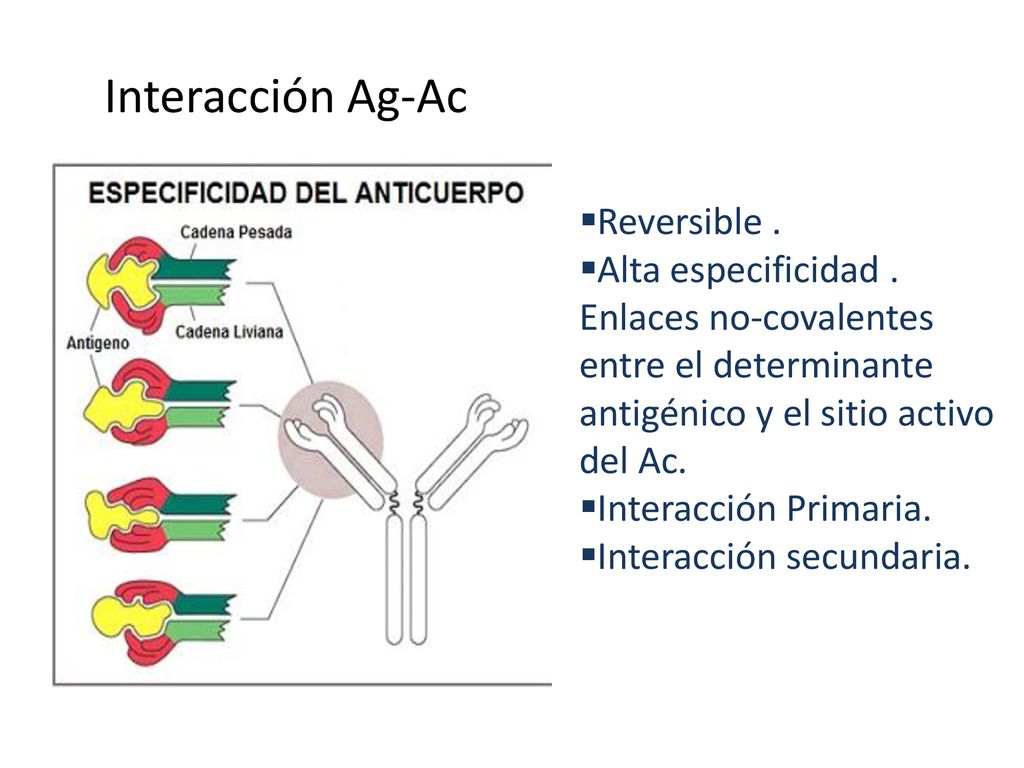 Interacción Ag-Ac

ESPECIFICIDAD DEL ANTICUERPO

Cadena Pesada

Antigeno

Cadena Liviana

▪Reversible .
▪Alta especificidad . Enlaces no-covalentes entre el determinante antigénico y el sitio activo del Ac.
▪Interacción Primaria.
▪Interacción secundaria.